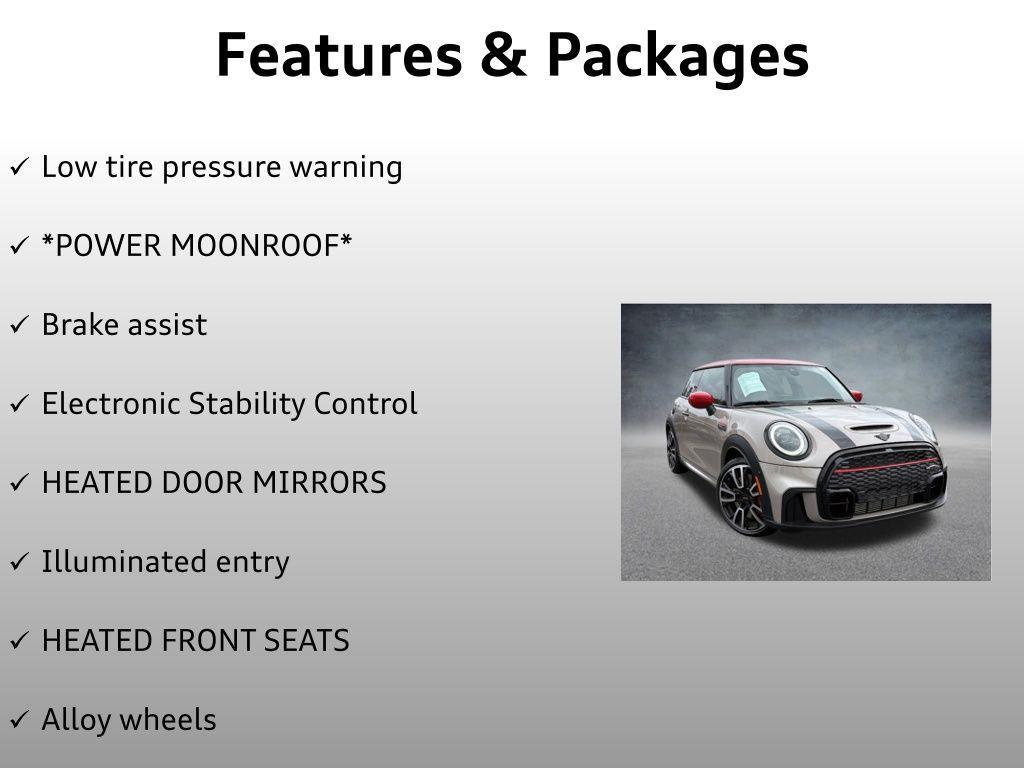 Features & Packages

✓ Low tire pressure warning

✓ *POWER MOONROOF*

✓ Brake assist

✓ Electronic Stability Control

✓ HEATED DOOR MIRRORS

✓ Illuminated entry

✓ HEATED FRONT SEATS

✓ Alloy wheels